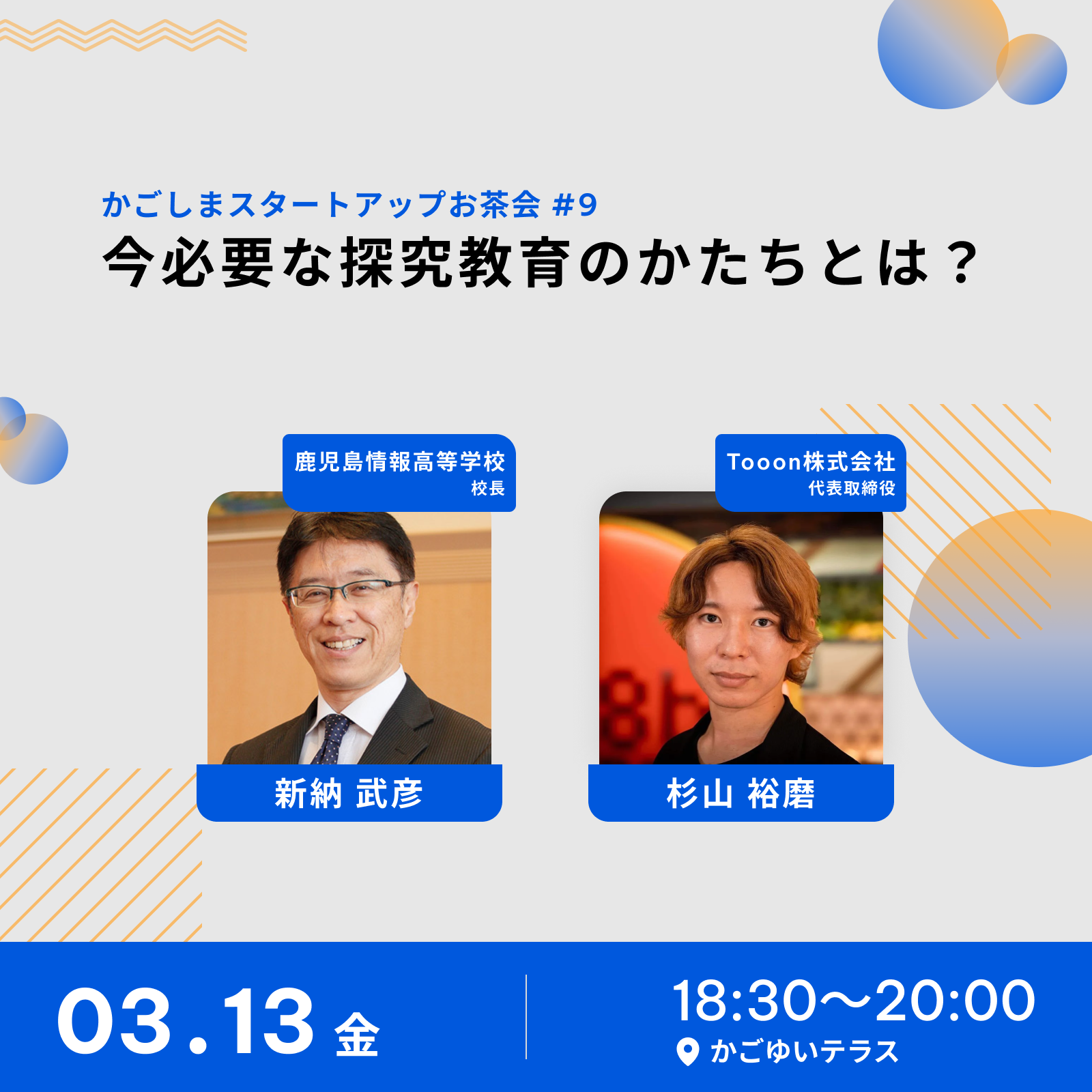 かごしまスタートアップお茶会 #9
今必要な探究教育のかたちとは？

鹿児島情報高等学校
校長

新納 武彦

Tooon株式会社
代表取締役

杉山 裕磨

03.13 金

18:30〜20:00
かごゆいテラス